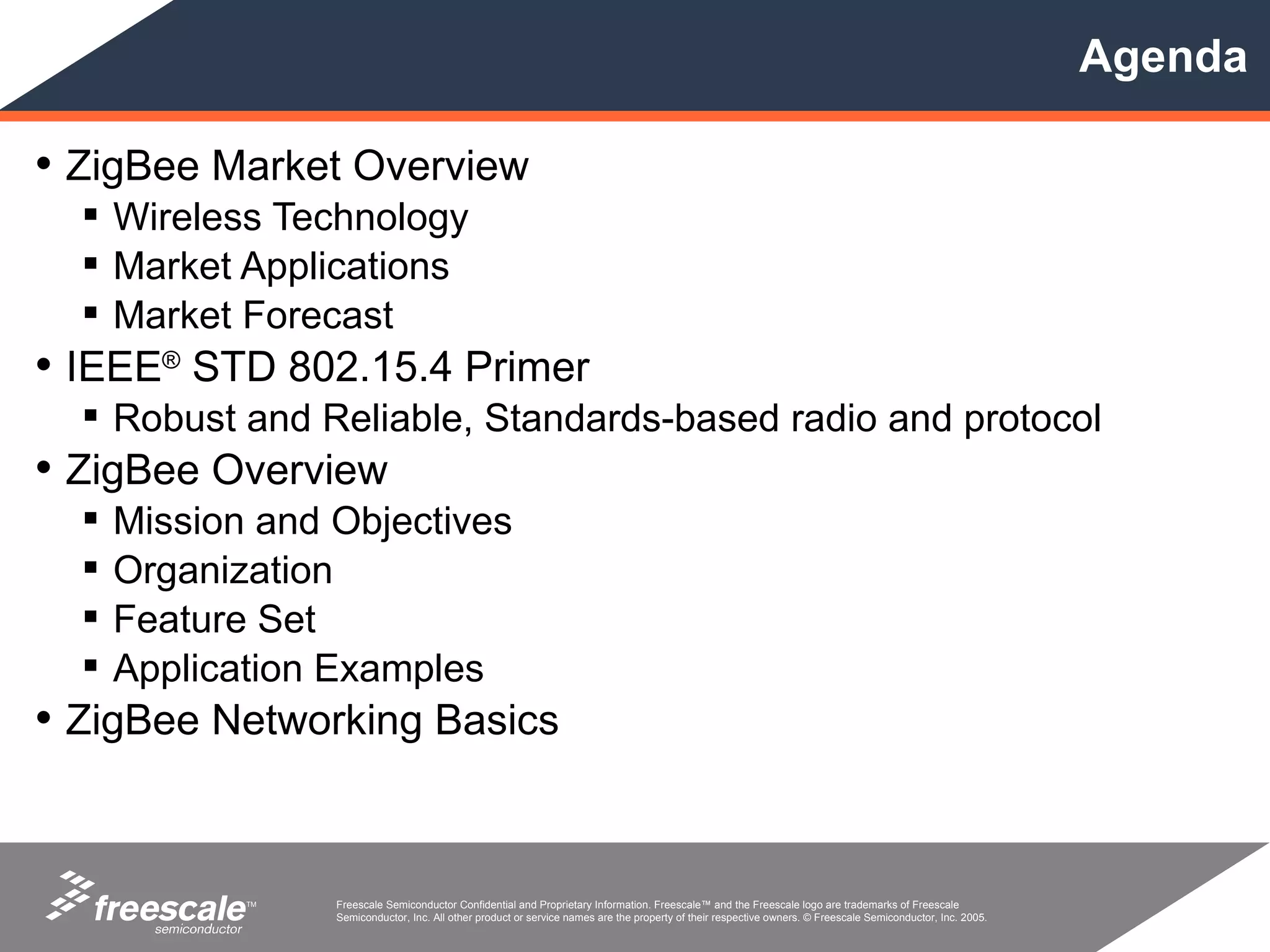 Agenda

• ZigBee Market Overview
▪ Wireless Technology
▪ Market Applications
▪ Market Forecast
• IEEE® STD 802.15.4 Primer
▪ Robust and Reliable, Standards-based radio and protocol
• ZigBee Overview
▪ Mission and Objectives
▪ Organization
▪ Feature Set
▪ Application Examples
• ZigBee Networking Basics

freescale™ semiconductor

Freescale Semiconductor Confidential and Proprietary Information. Freescale™ and the Freescale logo are trademarks of Freescale Semiconductor, Inc. All other product or service names are the property of their respective owners. © Freescale Semiconductor, Inc. 2005.